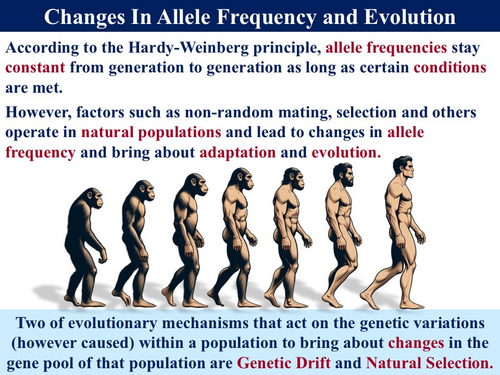 Changes In Allele Frequency and Evolution

According to the Hardy-Weinberg principle, allele frequencies stay constant from generation to generation as long as certain conditions are met.

However, factors such as non-random mating, selection and others operate in natural populations and lead to changes in allele frequency and bring about adaptation and evolution.

Two of evolutionary mechanisms that act on the genetic variations (however caused) within a population to bring about changes in the gene pool of that population are Genetic Drift and Natural Selection.